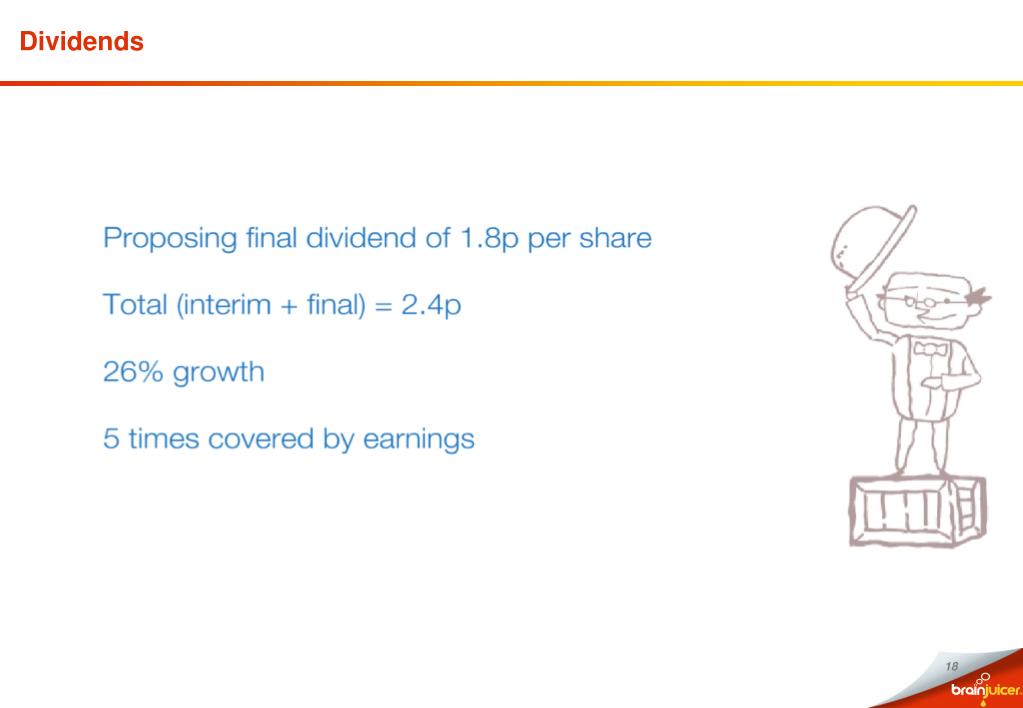 Dividends

Proposing final dividend of 1.8p per share

Total (interim + final) = 2.4p

26% growth

5 times covered by earnings

18

brainjuicer